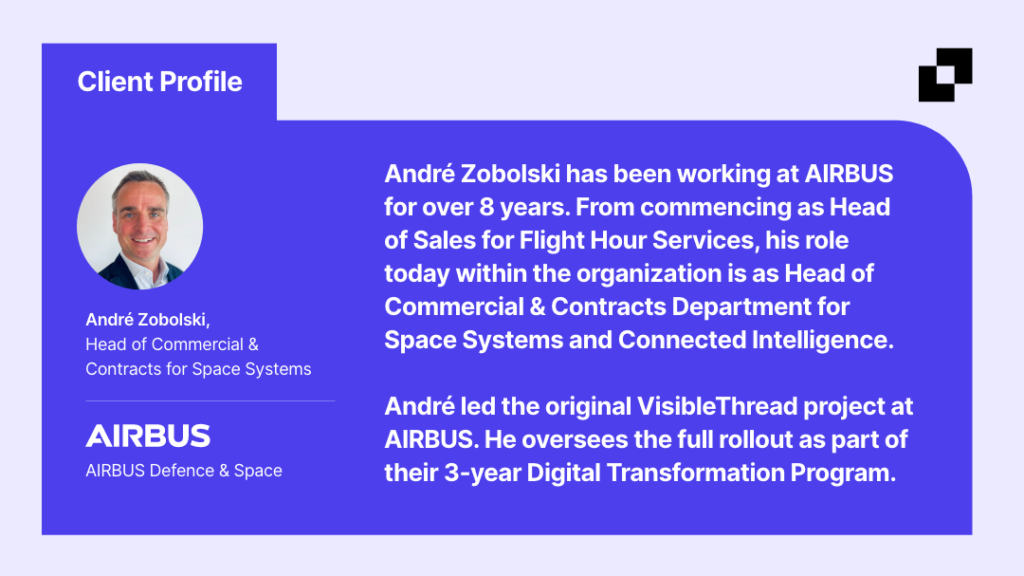 Client Profile

André Zobolski,
Head of Commercial & Contracts for Space Systems

AIRBUS

AIRBUS Defence & Space

André Zobolski has been working at AIRBUS for over 8 years. From commencing as Head of Sales for Flight Hour Services, his role today within the organization is as Head of Commercial & Contracts Department for Space Systems and Connected Intelligence.

André led the original VisibleThread project at AIRBUS. He oversees the full rollout as part of their 3-year Digital Transformation Program.